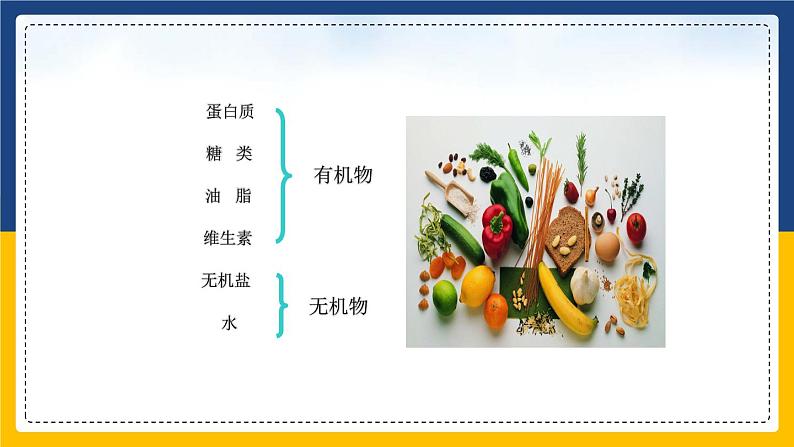 蛋白质
糖 类
油 脂
维生素

有机物

无机盐
水

无机物